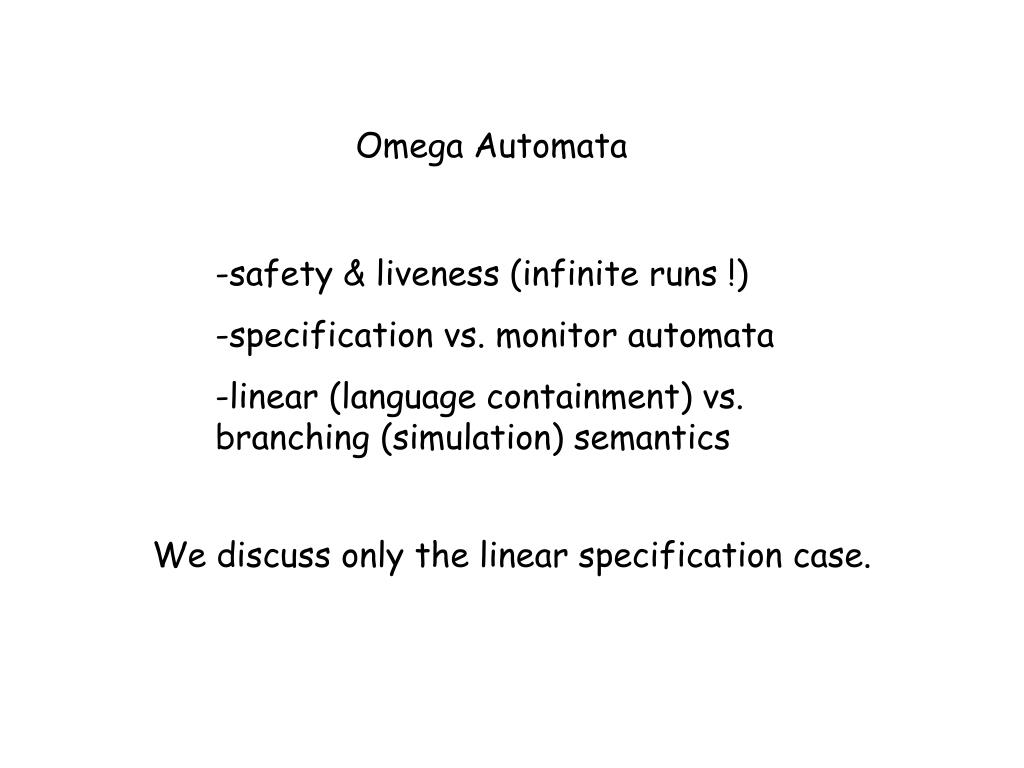 Omega Automata

-safety & liveness (infinite runs !)

-specification vs. monitor automata

-linear (language containment) vs. branching (simulation) semantics

We discuss only the linear specification case.